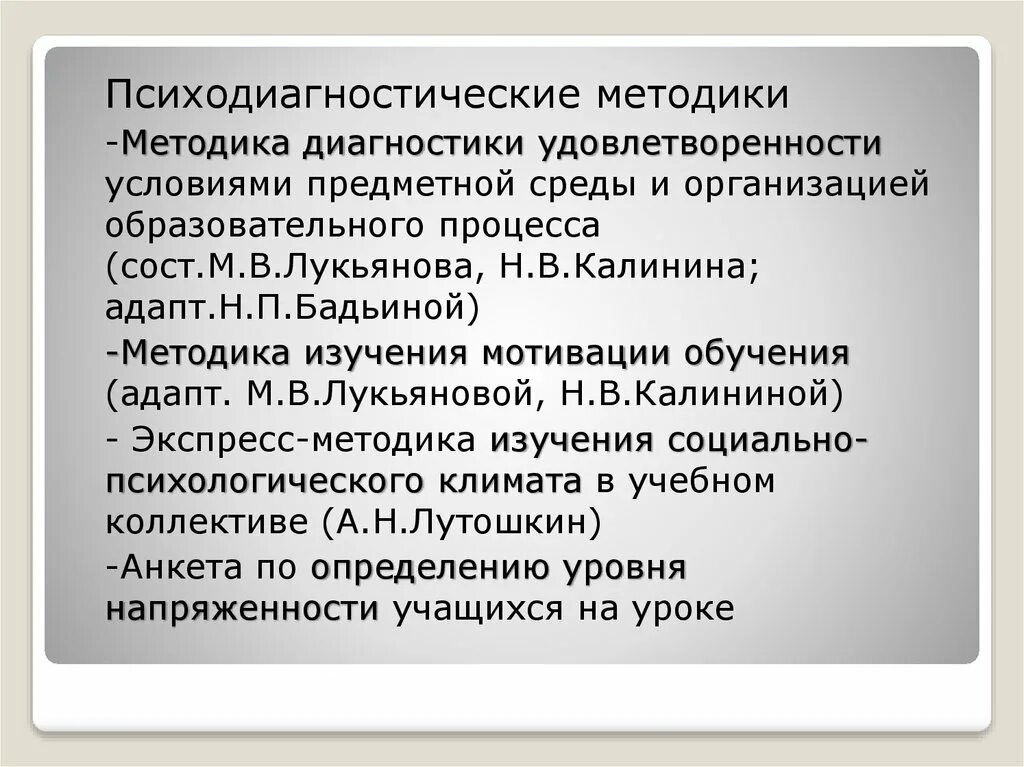 Психодиагностические методики

-Методика диагностики удовлетворенности условиями предметной среды и организацией образовательного процесса (сост.М.В.Лукьянова, Н.В.Калинина; адапт.Н.П.Бадьиной)

-Методика изучения мотивации обучения (адапт. М.В.Лукьяновой, Н.В.Калининой)

- Экспресс-методика изучения социально-психологического климата в учебном коллективе (А.Н.Лутошкин)

-Анкета по определению уровня напряженности учащихся на уроке